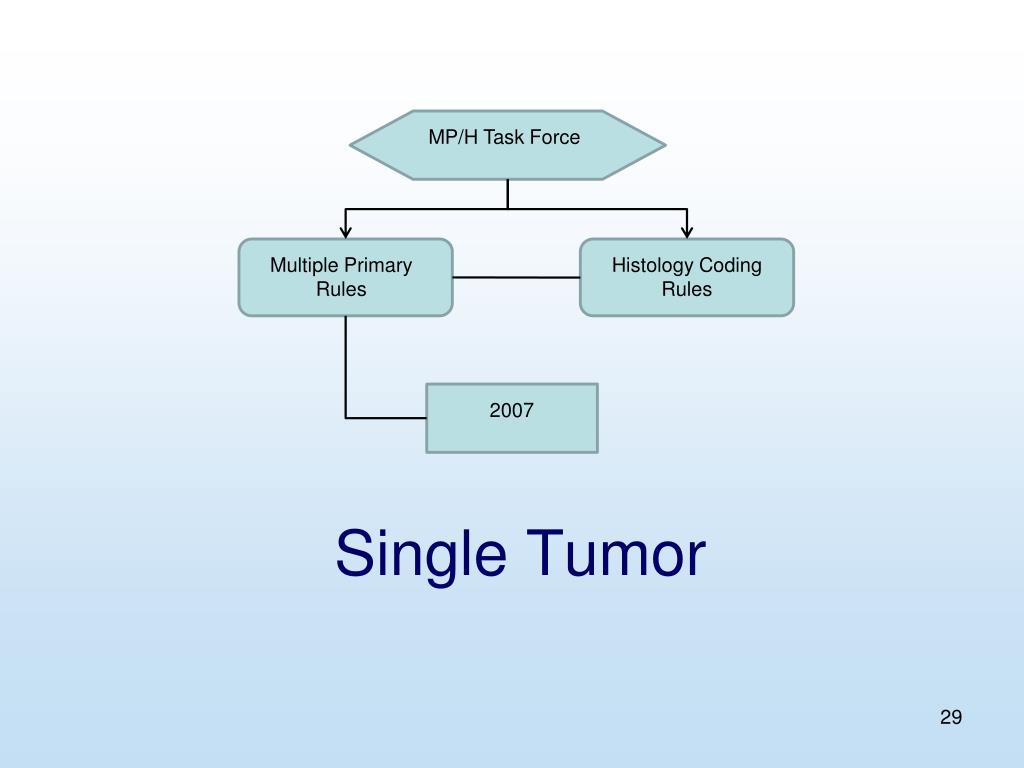 MP/H Task Force

Multiple Primary Rules

Histology Coding Rules

2007

Single Tumor

29